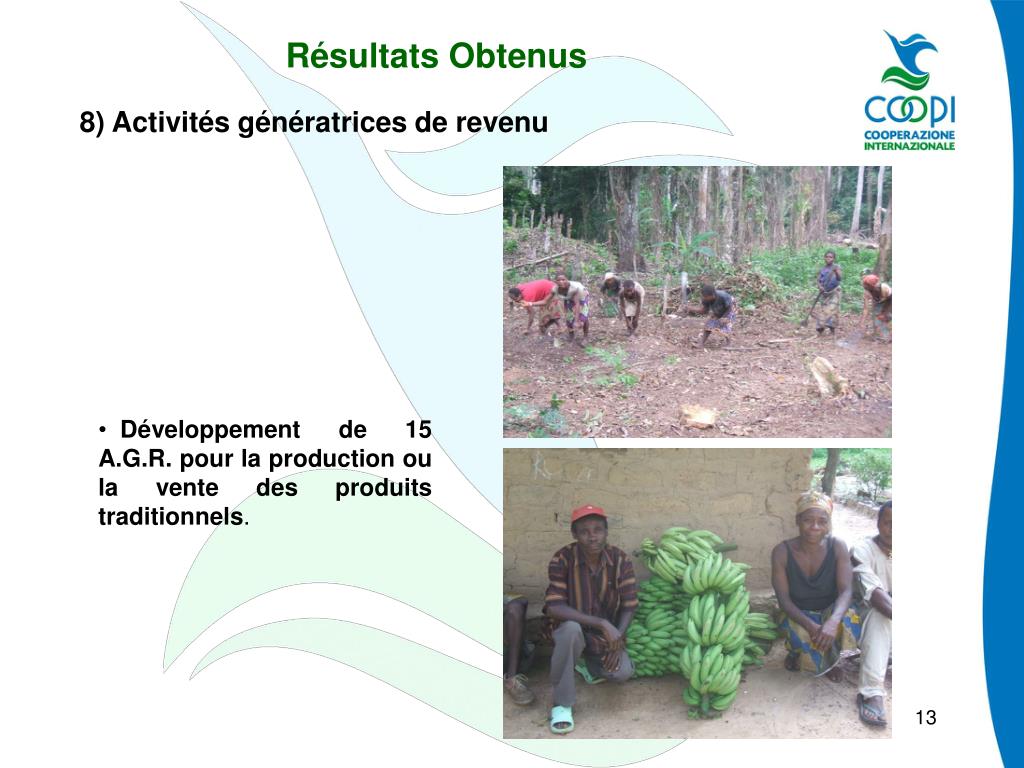 Résultats Obtenus

COOPI
COOPERAZIONE INTERNAZIONALE

8) Activités génératrices de revenu

• Développement de 15 A.G.R. pour la production ou la vente des produits traditionnels.

13